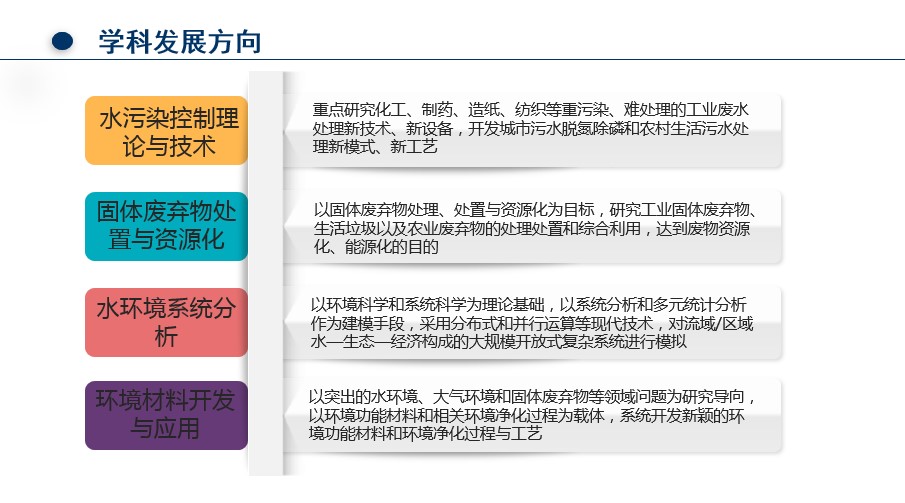 学科发展方向

水污染控制理论与技术

重点研究化工、制药、造纸、纺织等重污染、难处理的工业废水处理新技术、新设备，开发城市污水脱氮除磷和农村生活污水处理新模式、新工艺

固体废弃物处置与资源化

以固体废弃物处理、处置与资源化为目标，研究工业固体废弃物、生活垃圾以及农业废弃物的处理处置和综合利用，达到废物资源化、能源化的目的

水环境系统分析

以环境科学和系统科学为理论基础，以系统分析和多元统计分析作为建模手段，采用分布式和并行运算等现代技术，对流域/区域水—生态—经济构成的大规模开放式复杂系统进行模拟

环境材料开发与应用

以突出的水环境、大气环境和固体废弃物等领域问题为研究导向，以环境功能材料和相关环境净化过程为载体，系统开发新颖的环境功能材料和环境净化过程与工艺